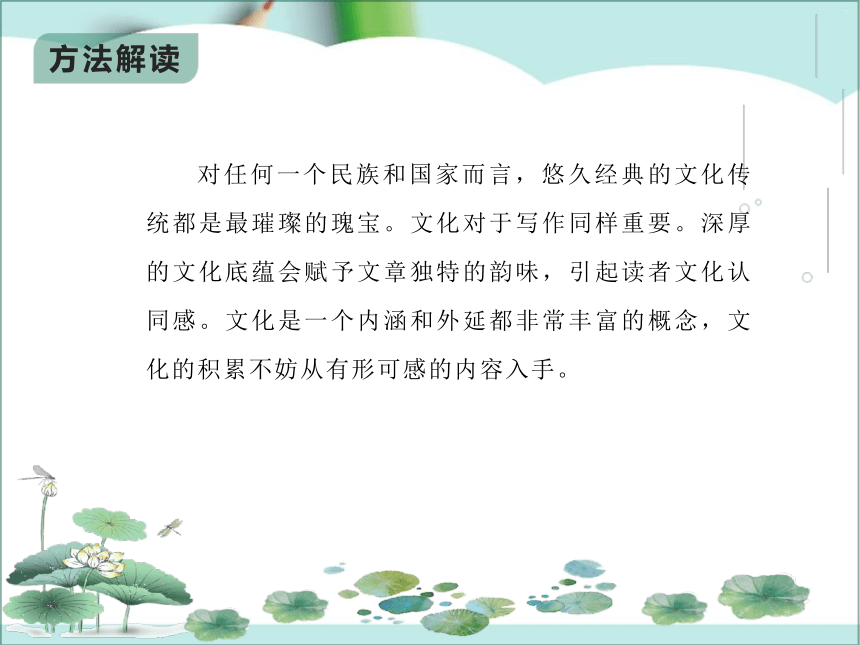 方法解读

对任何一个民族和国家而言，悠久经典的文化传统都是最璀璨的瑰宝。文化对于写作同样重要。深厚的文化底蕴会赋予文章独特的韵味，引起读者文化认同感。文化是一个内涵和外延都非常丰富的概念，文化的积累不妨从有形可感的内容入手。